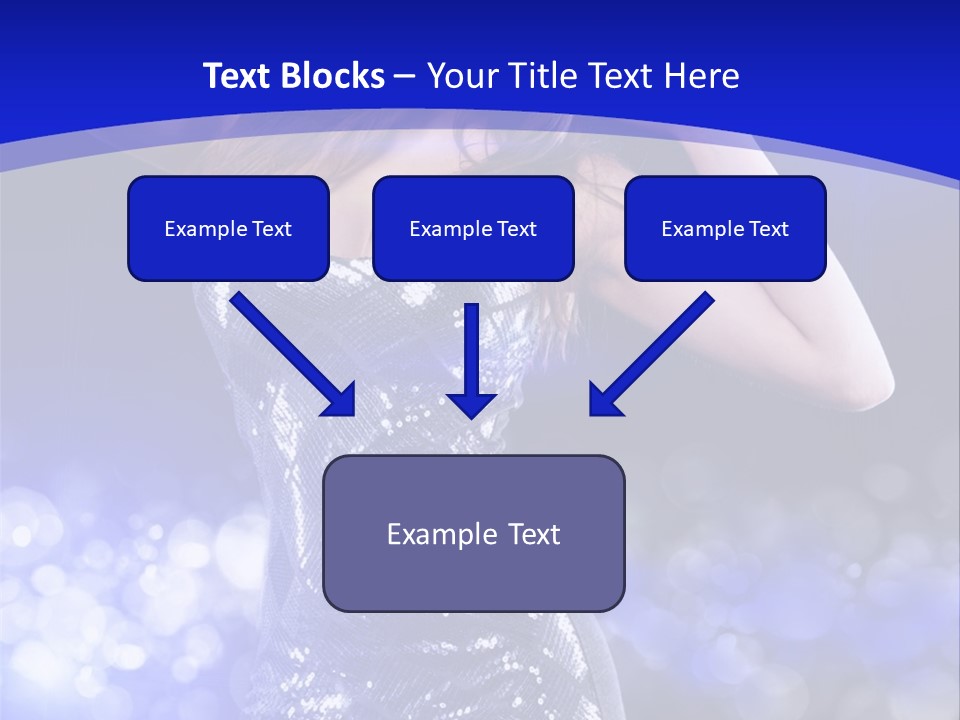 Text Blocks – Your Title Text Here

Example Text

Example Text

Example Text

Example Text